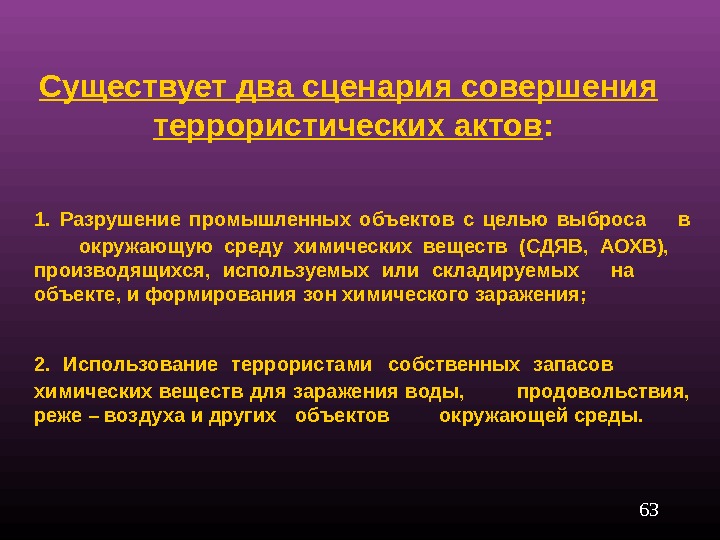 Существует два сценария совершения террористических актов:

1. Разрушение промышленных объектов с целью выброса в окружающую среду химических веществ (СДЯВ, АОХВ), производящихся, используемых или складируемых на объекте, и формирования зон химического заражения;

2. Использование террористами собственных запасов химических веществ для заражения воды, продовольствия, реже – воздуха и других объектов окружающей среды.

63